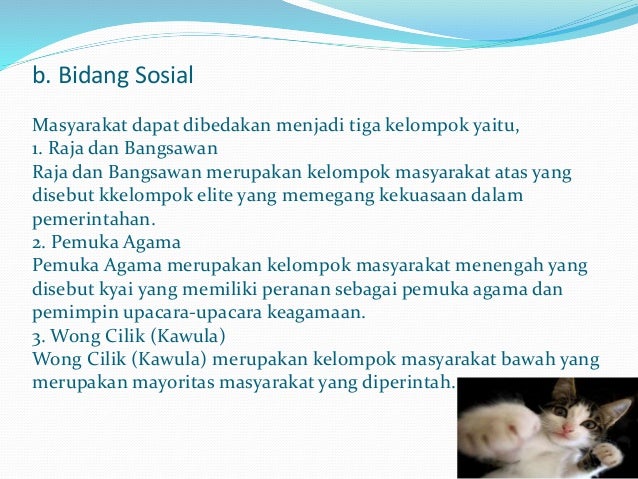 b. Bidang Sosial

Masyarakat dapat dibedakan menjadi tiga kelompok yaitu,
1. Raja dan Bangsawan
Raja dan Bangsawan merupakan kelompok masyarakat atas yang disebut kkelompok elite yang memegang kekuasaan dalam pemerintahan.
2. Pemuka Agama
Pemuka Agama merupakan kelompok masyarakat menengah yang disebut kyai yang memiliki peranan sebagai pemuka agama dan pemimpin upacara-upacara keagamaan.
3. Wong Cilik (Kawula)
Wong Cilik (Kawula) merupakan kelompok masyarakat bawah yang merupakan mayoritas masyarakat yang diperintah.